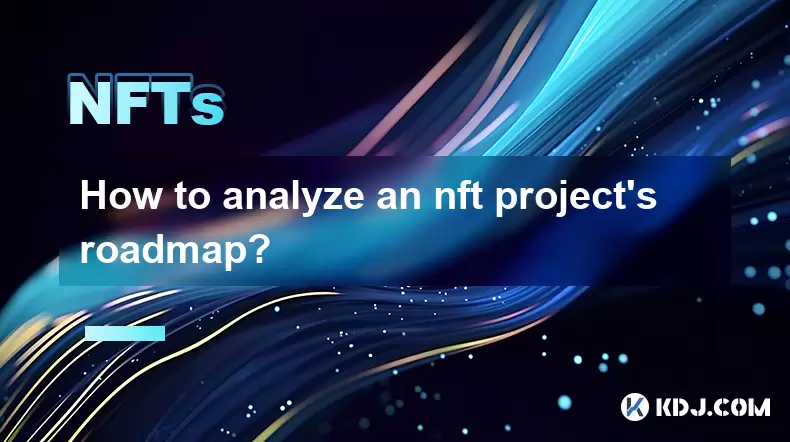 NFTs

How to analyze an nft project's roadmap?

KDJ.COM